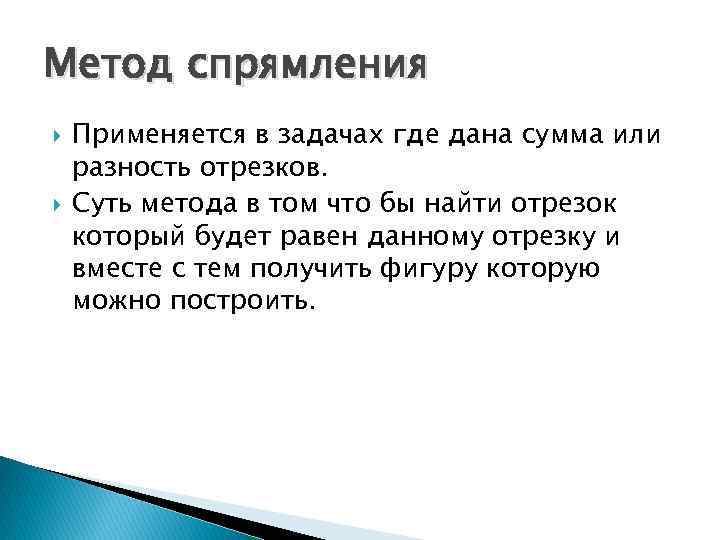 Метод спрямления

Применяется в задачах где дана сумма или разность отрезков.

Суть метода в том что бы найти отрезок который будет равен данному отрезку и вместе с тем получить фигуру которую можно построить.